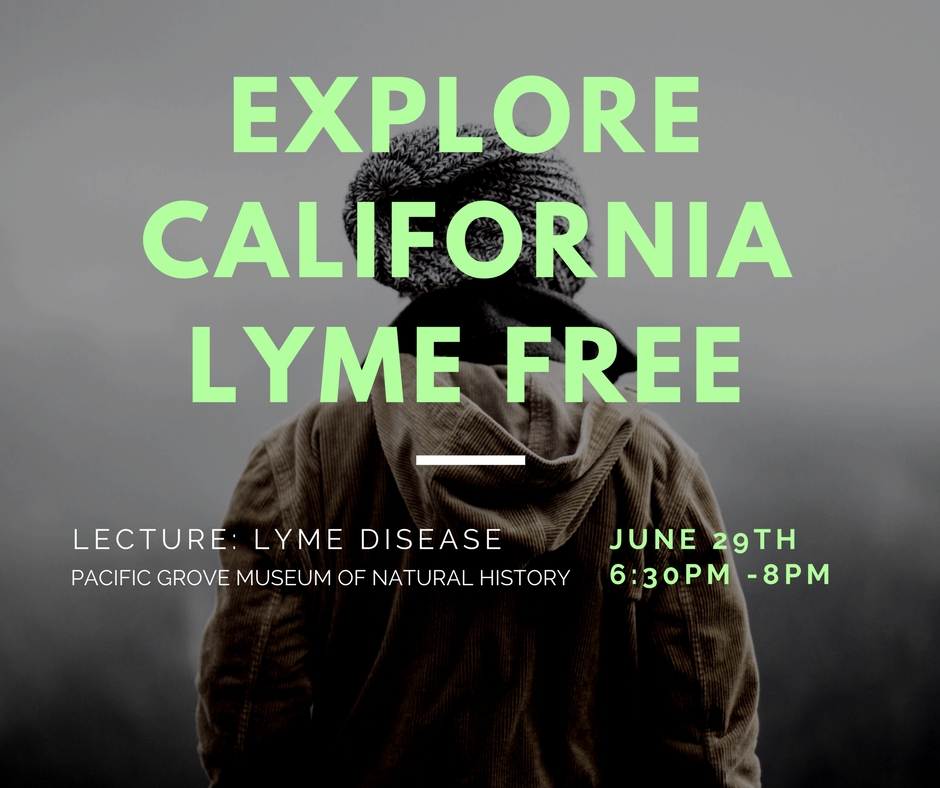 EXPLORE CALIFORNIA LYME FREE

LECTURE: LYME DISEASE
PACIFIC GROVE MUSEUM OF NATURAL HISTORY

JUNE 29TH
6:30PM -8PM